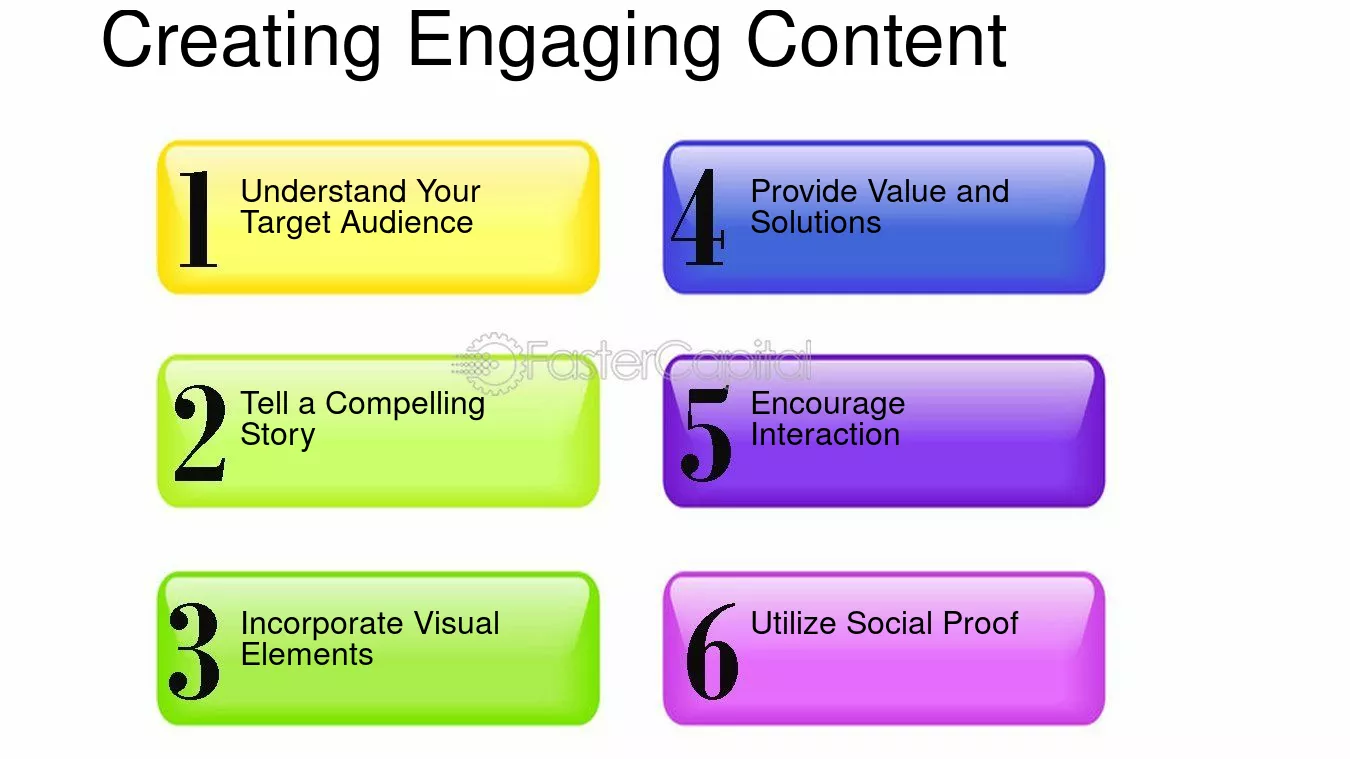 Creating Engaging Content

1 Understand Your Target Audience

2 Tell a Compelling Story

3 Incorporate Visual Elements

4 Provide Value and Solutions

5 Encourage Interaction

6 Utilize Social Proof

FasterCapital